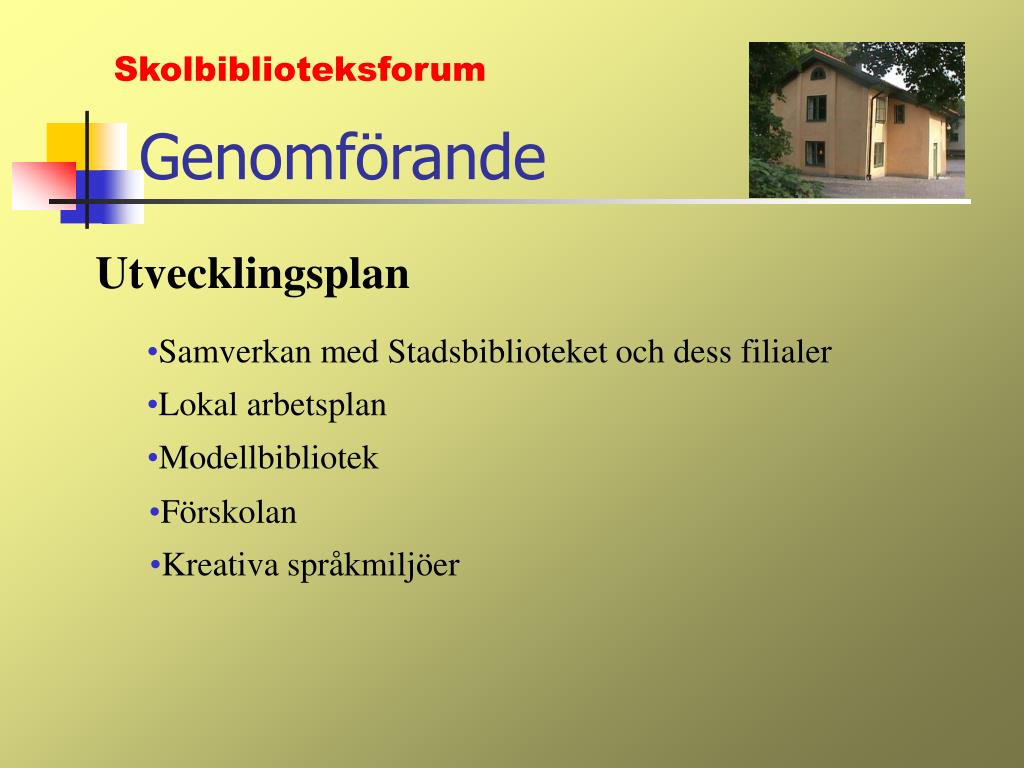 Skolbiblioteksforum

Genomförande

Utvecklingsplan

•Samverkan med Stadsbiblioteket och dess filialer
•Lokal arbetsplan
•Modellbibliotek
•Förskolan
•Kreativa språkmiljöer